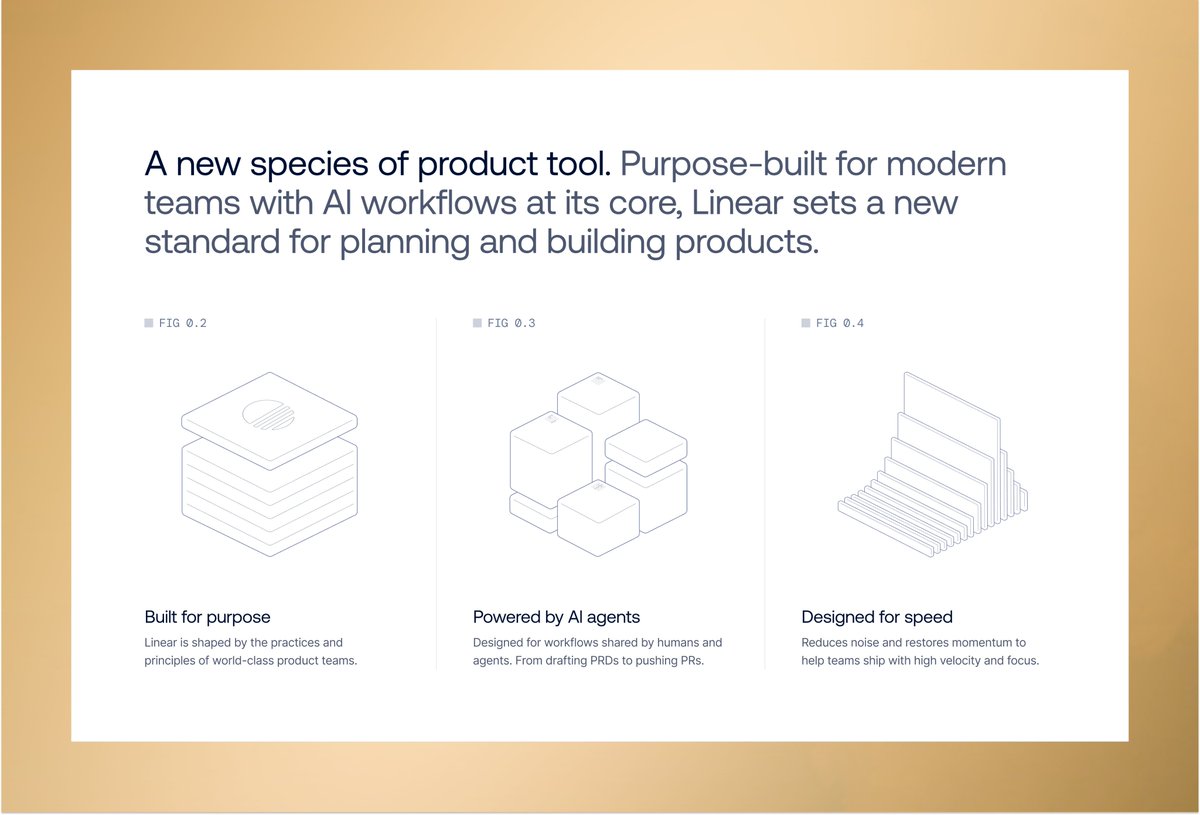 A new species of product tool. Purpose-built for modern teams with AI workflows at its core, Linear sets a new standard for planning and building products.

FIG 0.2

Built for purpose

Linear is shaped by the practices and principles of world-class product teams.

FIG 0.3

Powered by AI agents

Designed for workflows shared by humans and agents. From drafting PRDs to pushing PRs.

FIG 0.4

Designed for speed

Reduces noise and restores momentum to help teams ship with high velocity and focus.